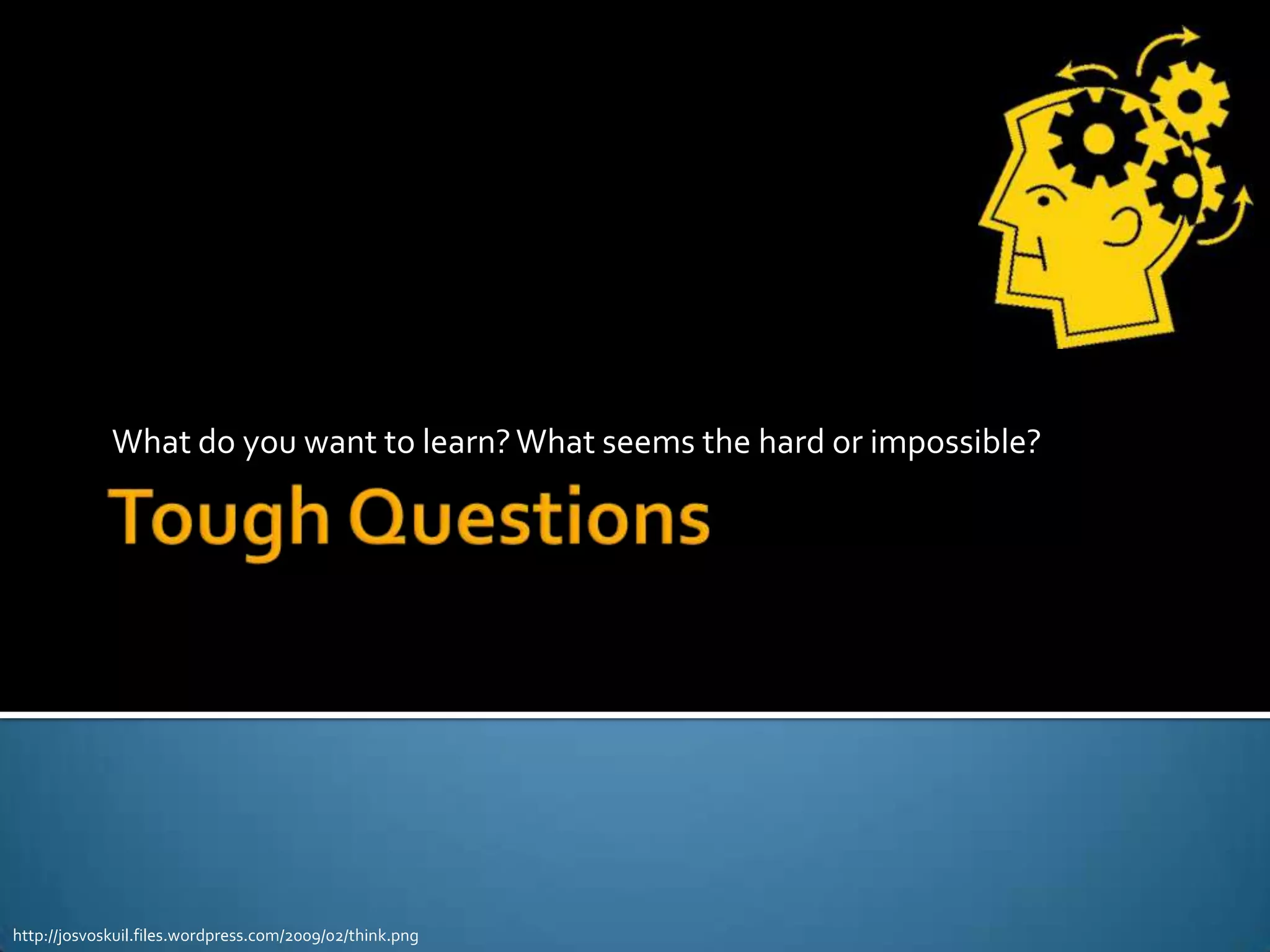 What do you want to learn? What seems the hard or impossible?

Tough Questions

http://josvoskuil.files.wordpress.com/2009/02/think.png